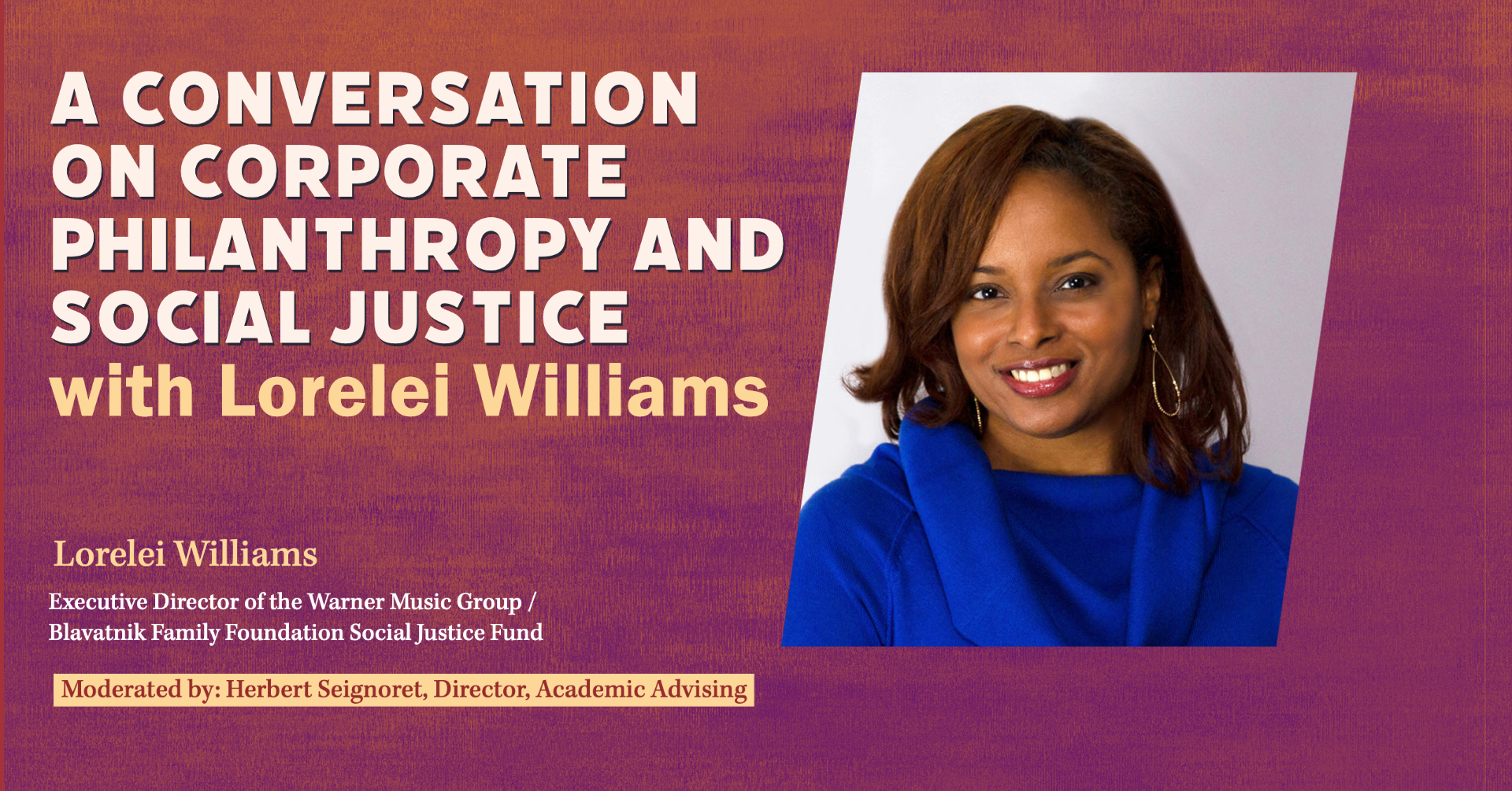 A CONVERSATION ON CORPORATE PHILANTHROPY AND SOCIAL JUSTICE
with Lorelei Williams

Lorelei Williams

Executive Director of the Warner Music Group / Blavatnik Family Foundation Social Justice Fund

Moderated by: Herbert Seignoret, Director, Academic Advising